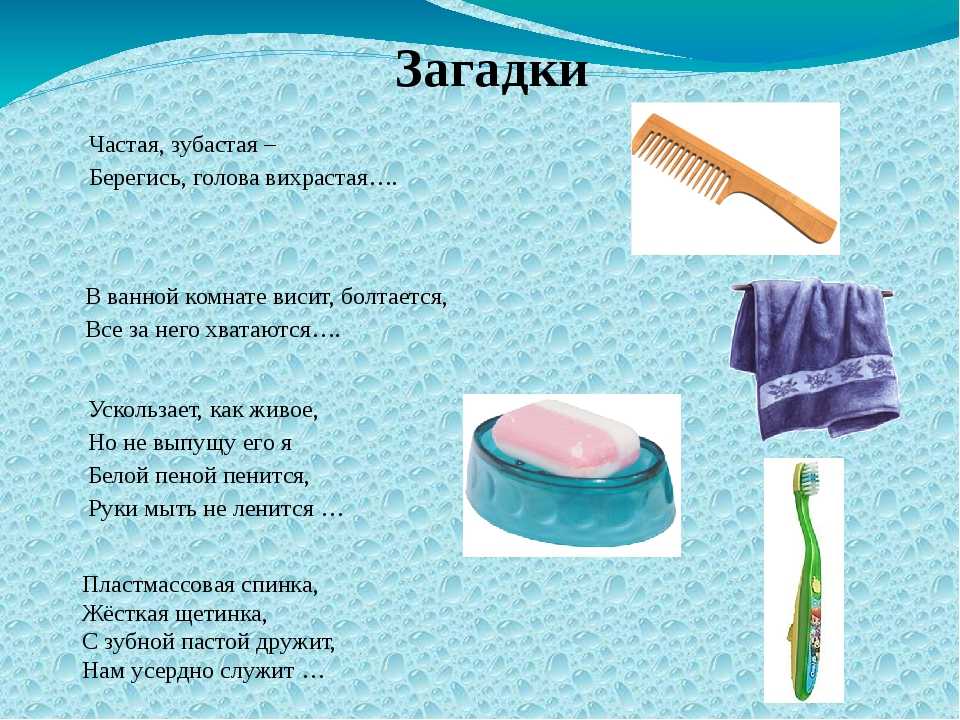 Загадки

Частая, зубастая –
Берегись, голова вихрастая….

В ванной комнате висит, болтается,
Все за него хватаются….

Ускользает, как живое,
Но не выпущу его я
Белой пеной пенится,
Руки мыть не ленится …

Пластмассовая спинка,
Жёсткая щетинка,
С зубной пастой дружит,
Нам усердно служит …